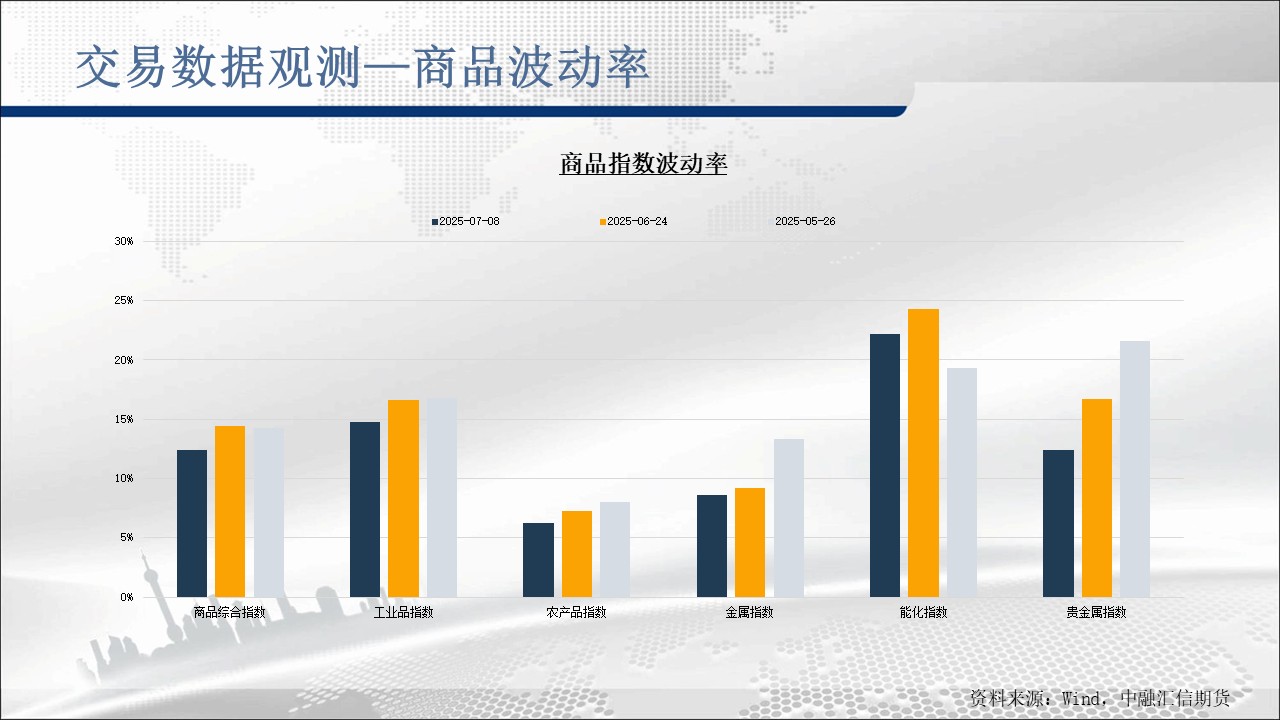 交易数据观测—商品波动率

商品指数波动率

2025-07-08  2025-06-24  2025-05-26

30%
25%
20%
15%
10%
5%
0%

商品综合指数  工业品指数  农产品指数  金属指数  能化指数  贵金属指数

资料来源：Wind，中融汇信期货